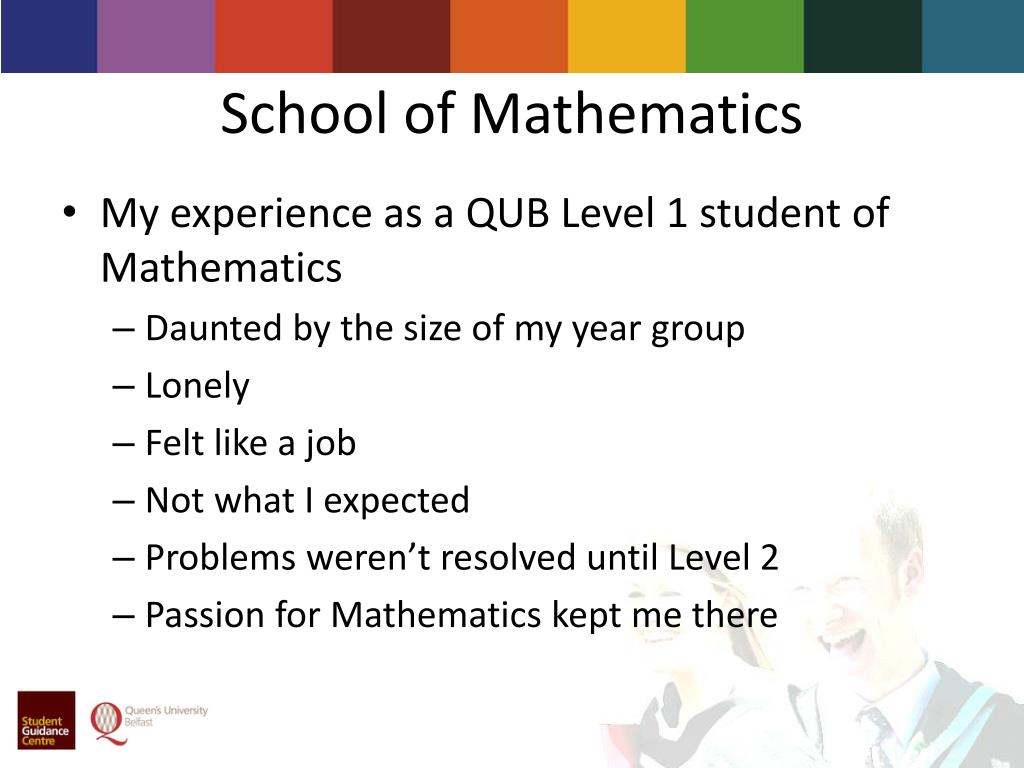 School of Mathematics

• My experience as a QUB Level 1 student of Mathematics
– Daunted by the size of my year group
– Lonely
– Felt like a job
– Not what I expected
– Problems weren't resolved until Level 2
– Passion for Mathematics kept me there

Student Guidance Centre

Queen's University Belfast